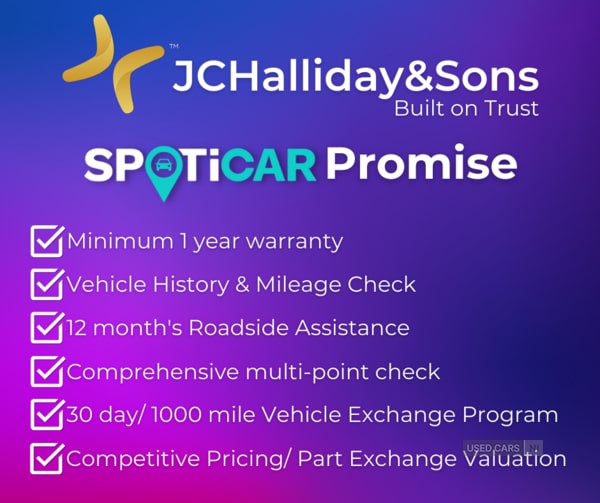 ™
JCHalliday&Sons
Built on Trust

SPOTiCAR Promise

Minimum 1 year warranty
Vehicle History & Mileage Check
12 month's Roadside Assistance
Comprehensive multi-point check
30 day/ 1000 mile Vehicle Exchange Program
Competitive Pricing/ Part Exchange Valuation

USED CARS NI